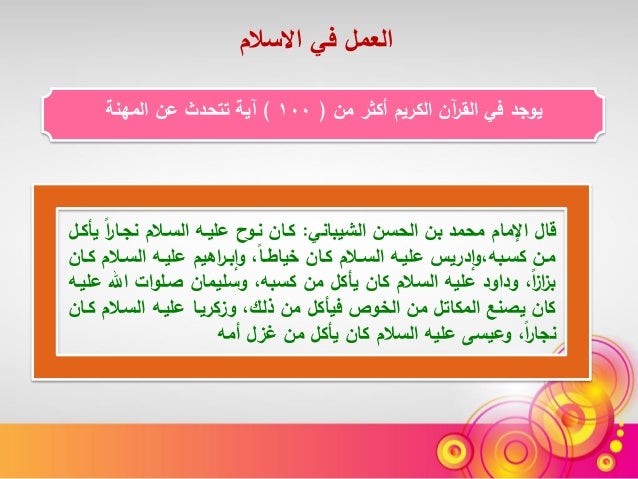 العمل في الاسلام

يوجد في القرآن الكريم أكثر من ( ١٠٠ ) آية تتحدث عن المهنة

قال الإمام محمد بن الحسن الشيباني: كان نوح عليه السلام نجاراً يأكل من كسبه،وإدريس عليه السلام كان خياطاً، وإبراهيم عليه السلام كان بزازاً، وداود عليه السلام كان يأكل من كسبه، وسليمان صلوات الله عليه كان يصنع المكاتل من الخوص فيأكل من ذلك، وزكريا عليه السلام كان نجاراً، وعيسى عليه السلام كان يأكل من غزل أمه